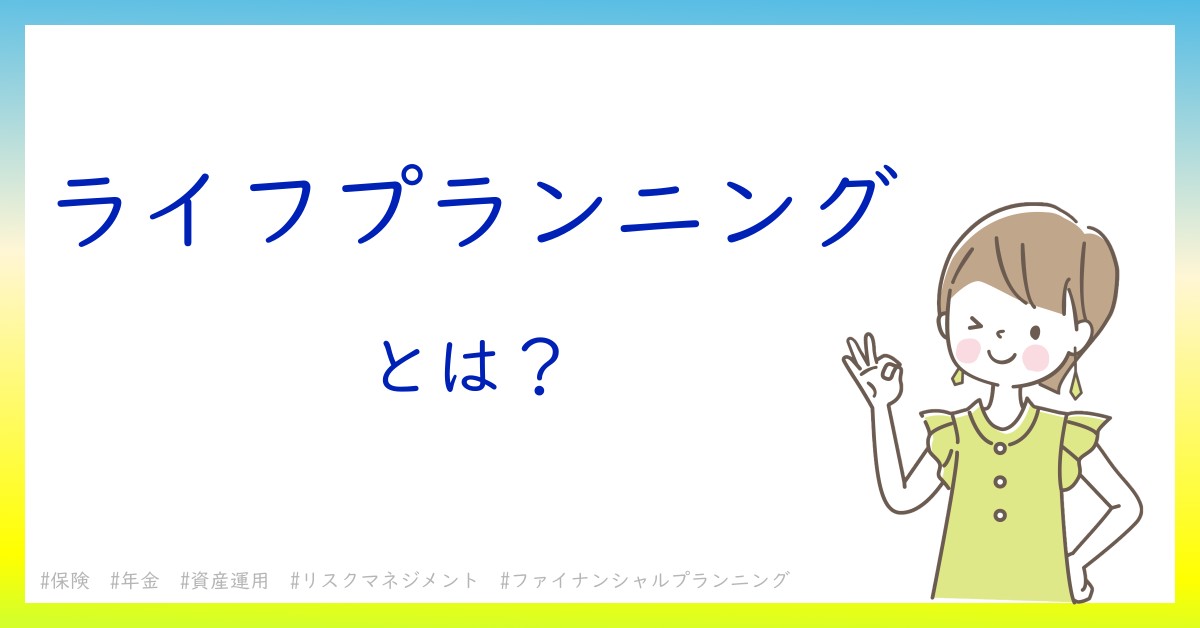 ライフプランニング

とは？

#保険　#年金　#資産運用　#リスクマネジメント　#ファイナンシャルプランニング